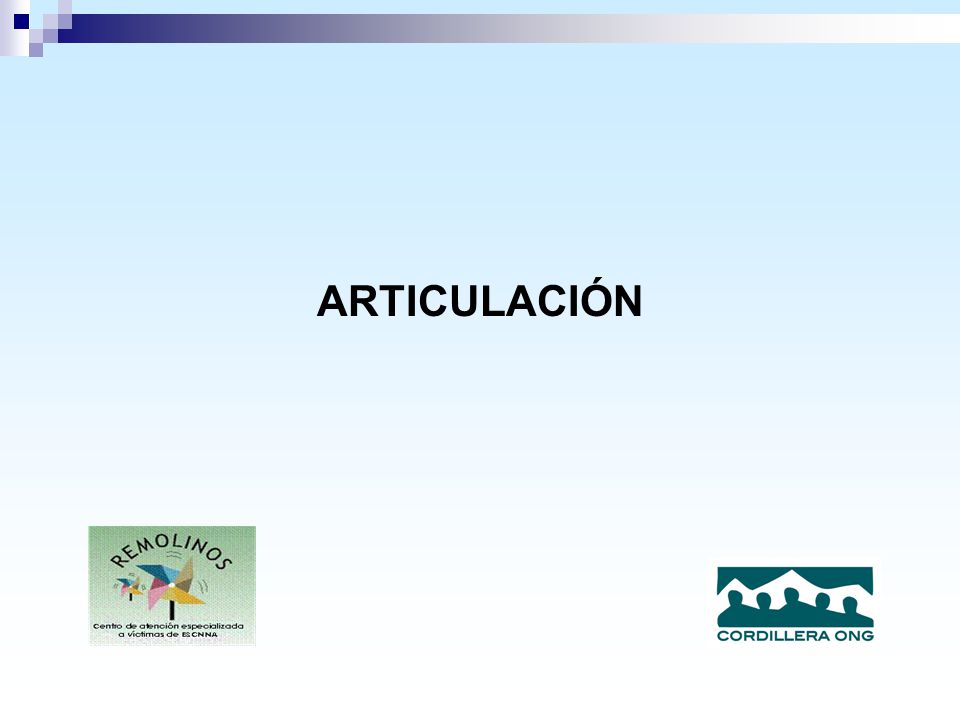 ARTICULACIÓN

REMOLINOS

Centro de atención especializada a víctimas de ESCNNA

CORDILLERA ONG